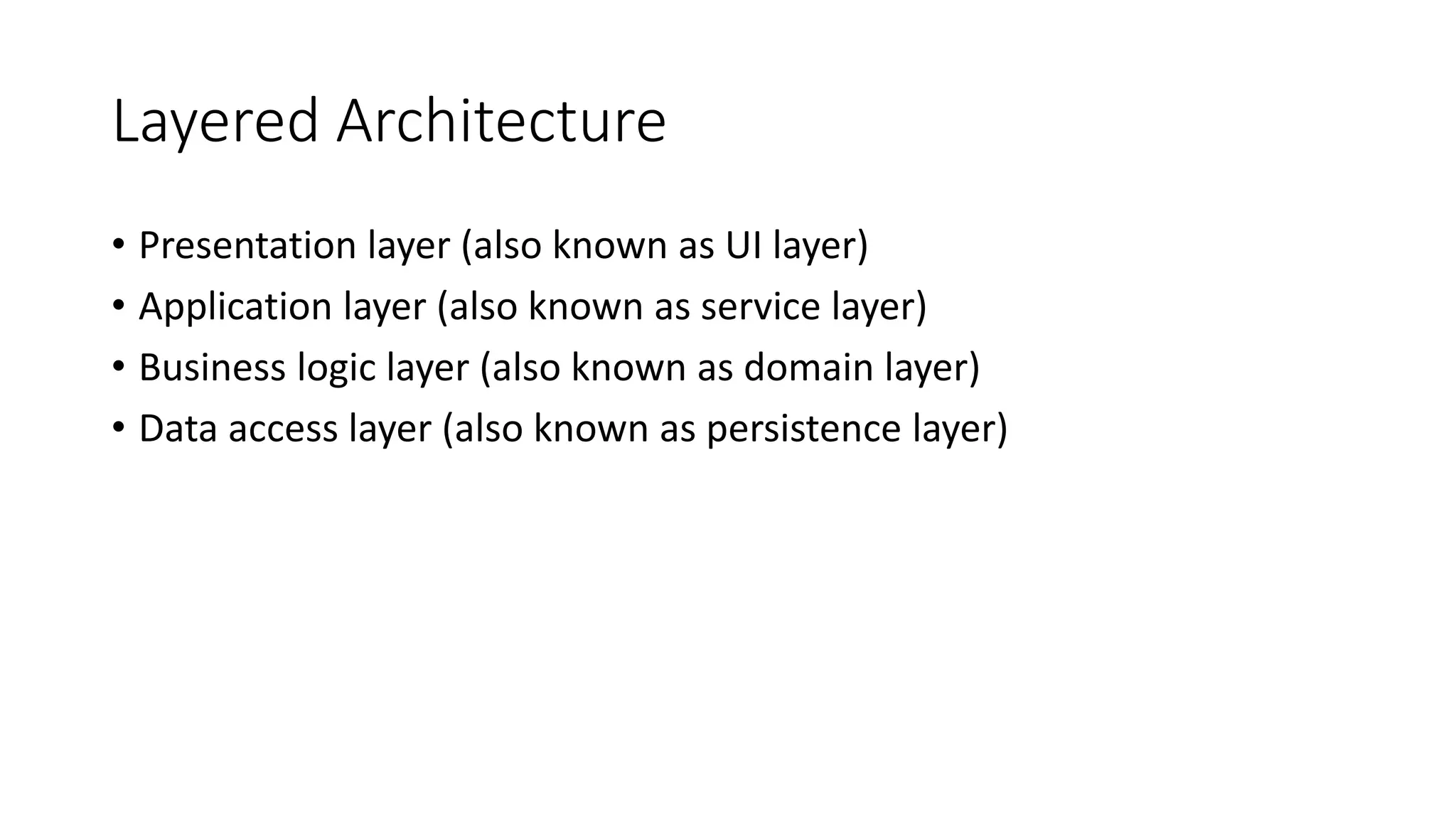 Layered Architecture

• Presentation layer (also known as UI layer)
• Application layer (also known as service layer)
• Business logic layer (also known as domain layer)
• Data access layer (also known as persistence layer)